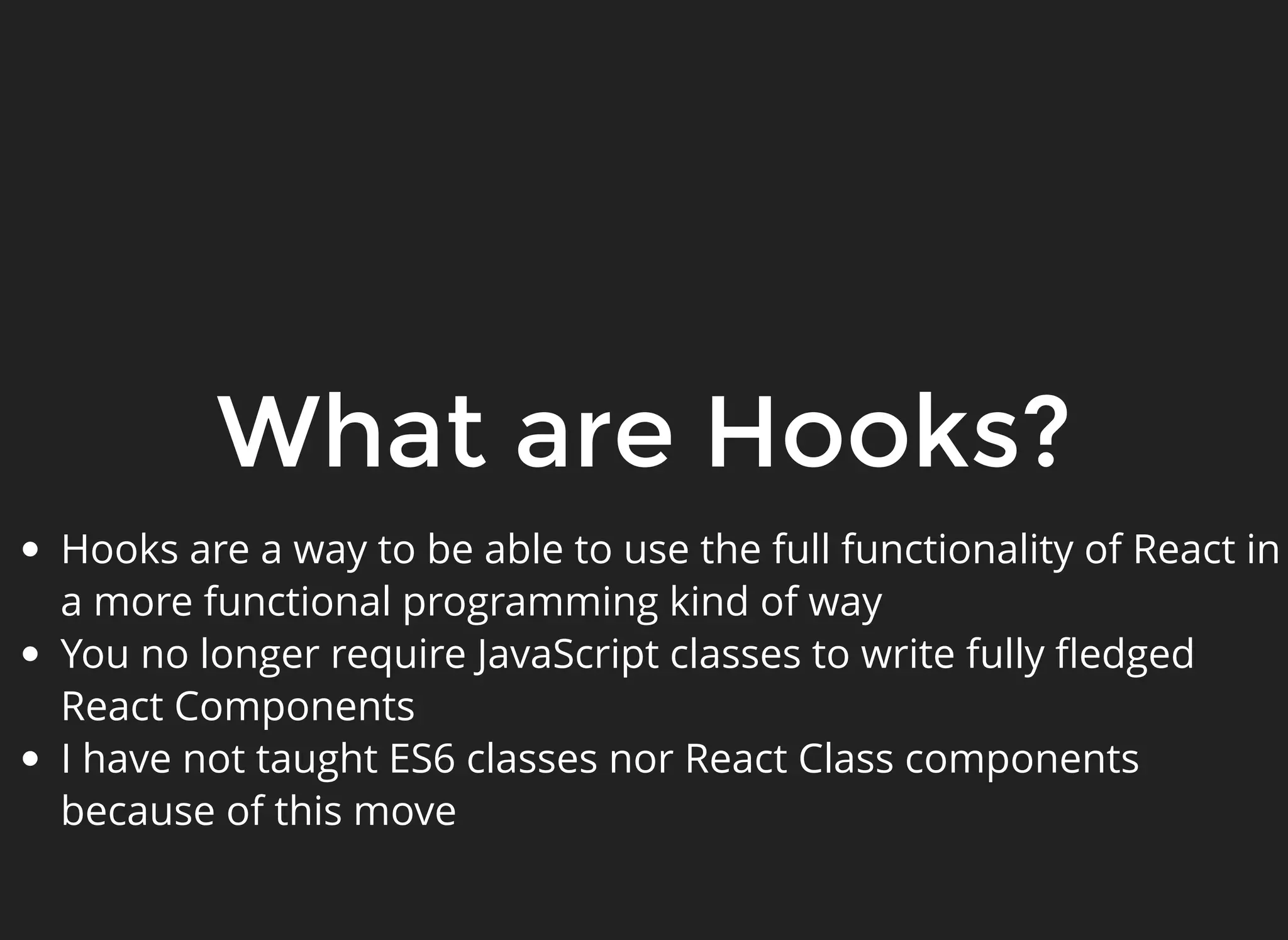 What are Hooks?

- Hooks are a way to be able to use the full functionality of React in a more functional programming kind of way
- You no longer require JavaScript classes to write fully fledged React Components
- I have not taught ES6 classes nor React Class components because of this move